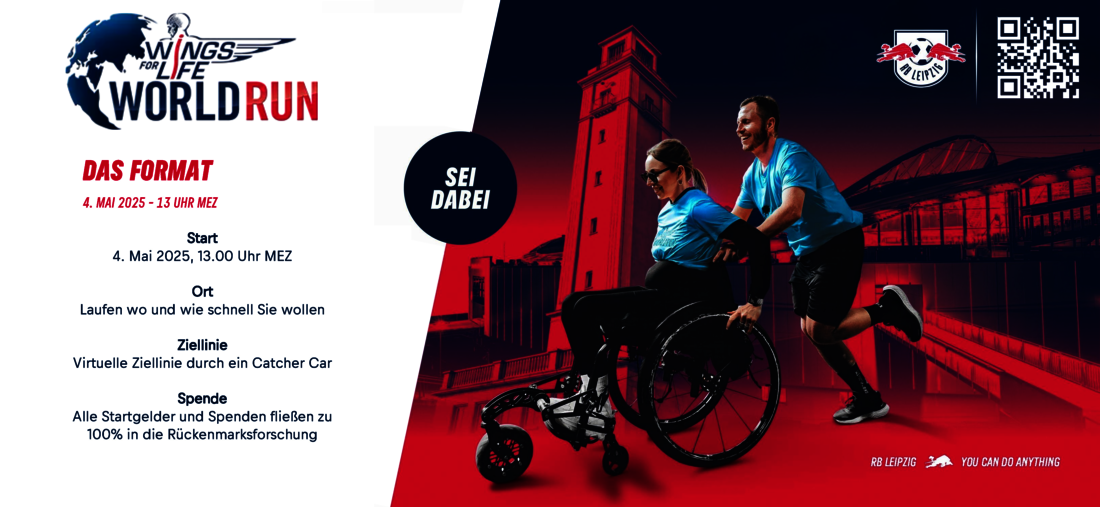 WINGS FOR LIFE WORLD RUN

DAS FORMAT

4. MAI 2025 - 13 UHR MEZ

Start
4. Mai 2025, 13.00 Uhr MEZ

Ort
Laufen wo und wie schnell Sie wollen

Ziellinie
Virtuelle Ziellinie durch ein Catcher Car

Spende
Alle Startgelder und Spenden fließen zu 100% in die Rückenmarksforschung

SEI DABEI

RB LEIPZIG

RB LEIPZIG YOU CAN DO ANYTHING